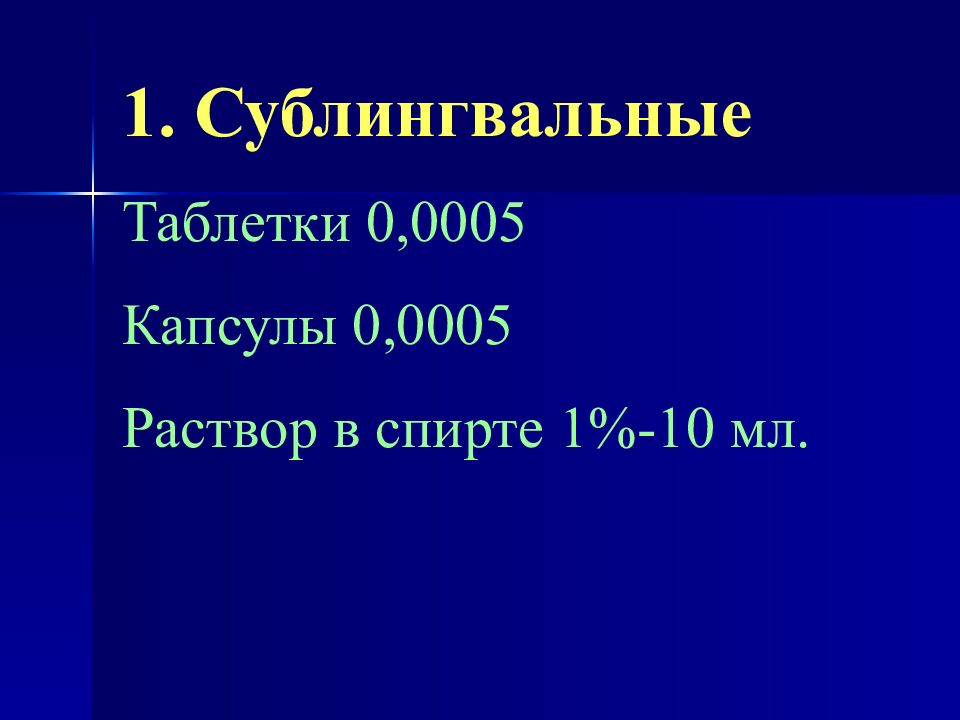 1. Сублингвальные

Таблетки 0,0005

Капсулы 0,0005

Раствор в спирте 1%-10 мл.